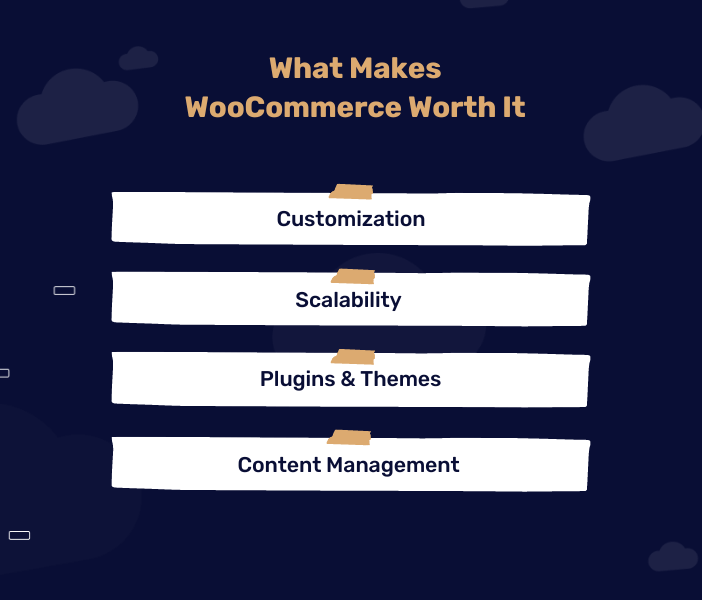 What Makes WooCommerce Worth It

Customization

Scalability

Plugins & Themes

Content Management